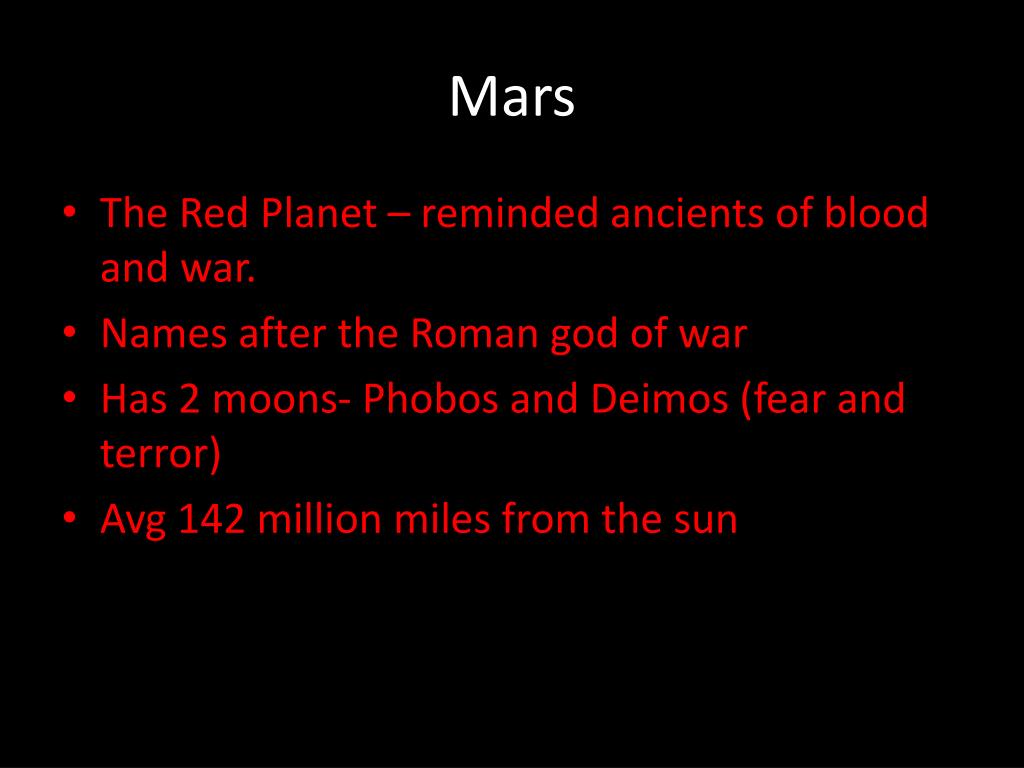 Mars

• The Red Planet – reminded ancients of blood and war.
• Names after the Roman god of war
• Has 2 moons- Phobos and Deimos (fear and terror)
• Avg 142 million miles from the sun